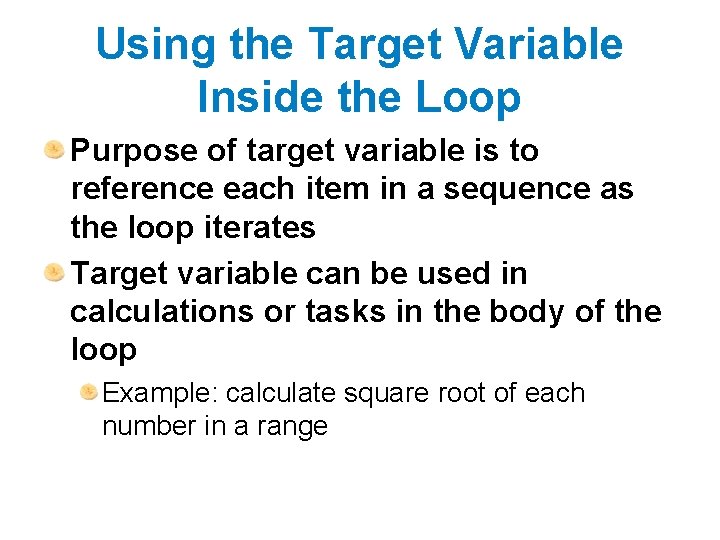 Using the Target Variable Inside the Loop

Purpose of target variable is to reference each item in a sequence as the loop iterates

Target variable can be used in calculations or tasks in the body of the loop

Example: calculate square root of each number in a range